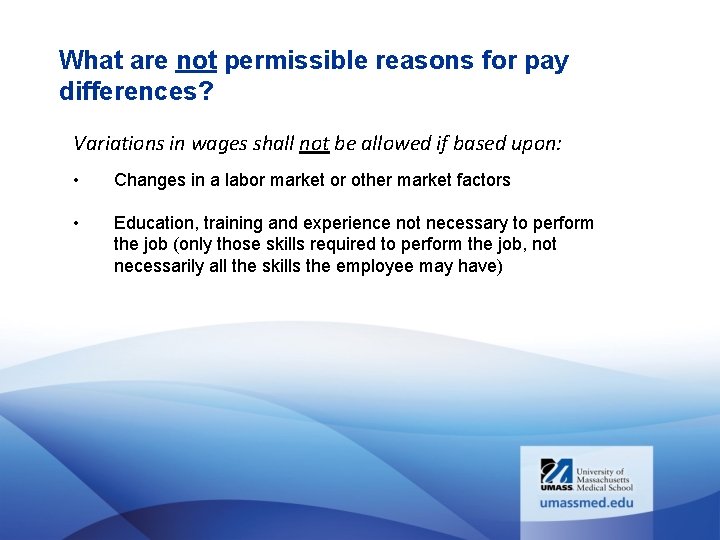 What are not permissible reasons for pay differences?

Variations in wages shall not be allowed if based upon:

• Changes in a labor market or other market factors

• Education, training and experience not necessary to perform the job (only those skills required to perform the job, not necessarily all the skills the employee may have)

UMASS. University of Massachusetts Medical School
umassmed.edu